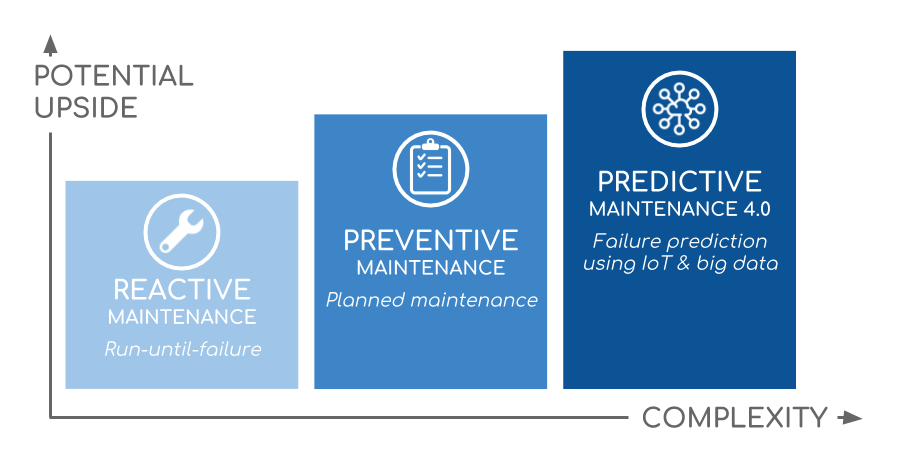 POTENTIAL UPSIDE

REACTIVE MAINTENANCE
Run-until-failure

PREVENTIVE MAINTENANCE
Planned maintenance

PREDICTIVE MAINTENANCE 4.0
Failure prediction using IoT & big data

COMPLEXITY